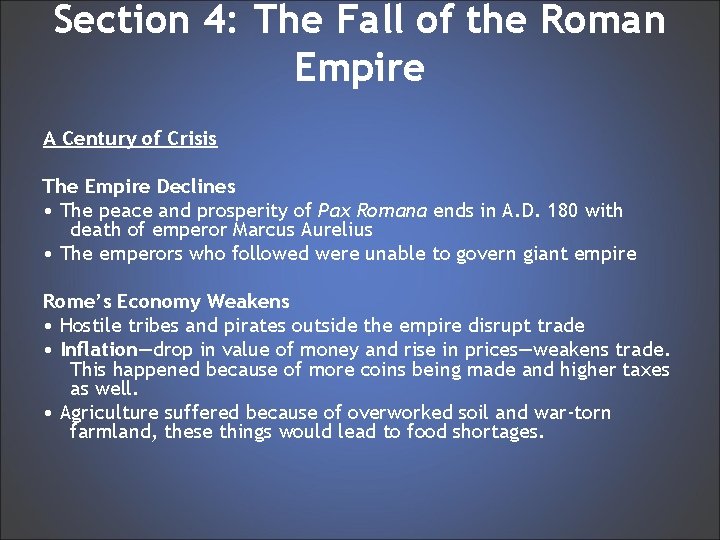 Section 4: The Fall of the Roman Empire

A Century of Crisis

The Empire Declines
• The peace and prosperity of Pax Romana ends in A.D. 180 with death of emperor Marcus Aurelius
• The emperors who followed were unable to govern giant empire

Rome's Economy Weakens
• Hostile tribes and pirates outside the empire disrupt trade
• Inflation—drop in value of money and rise in prices—weakens trade. This happened because of more coins being made and higher taxes as well.
• Agriculture suffered because of overworked soil and war-torn farmland, these things would lead to food shortages.